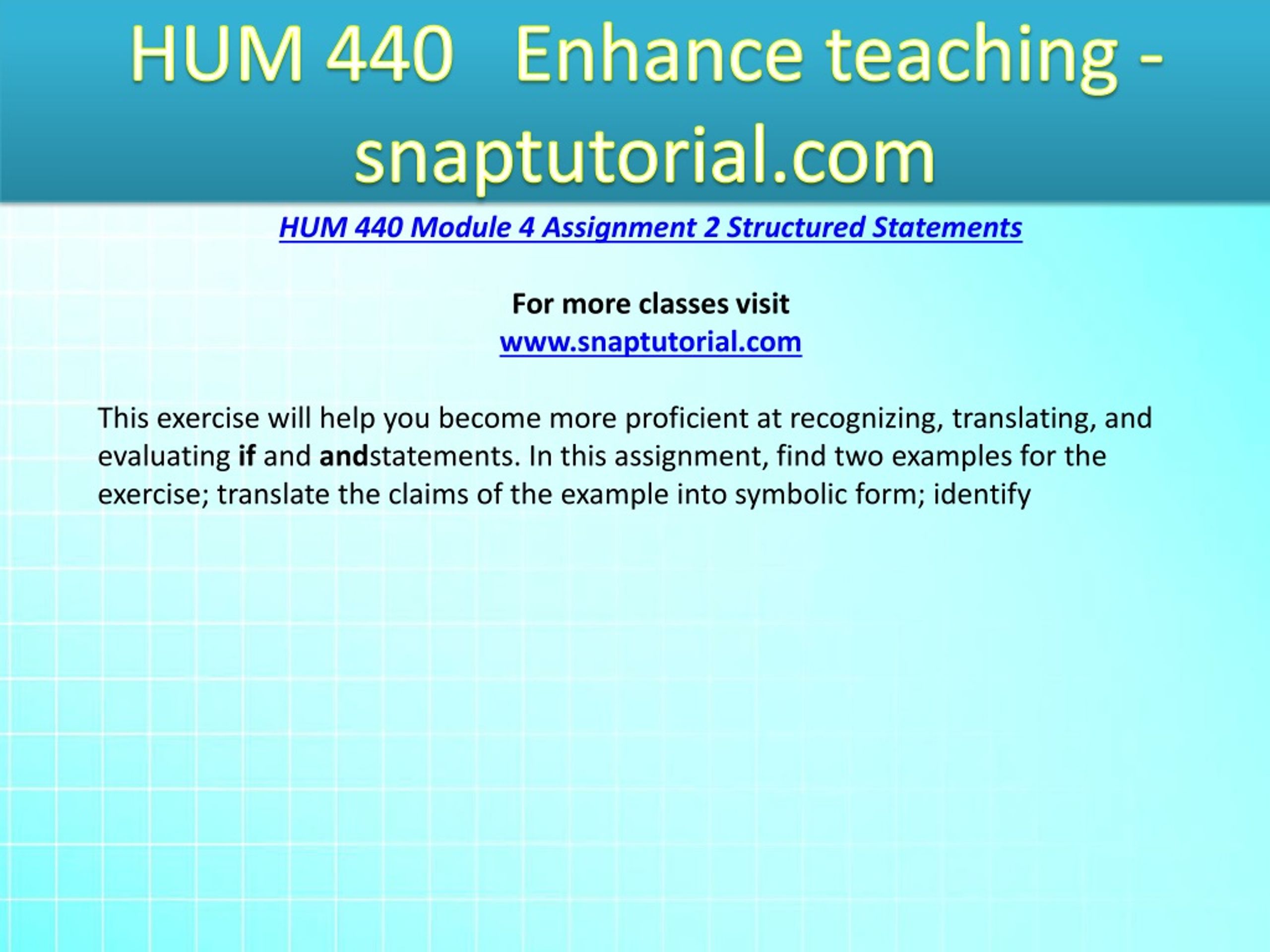 HUM 440 Enhance teaching - snaptutorial.com

HUM 440 Module 4 Assignment 2 Structured Statements

For more classes visit
www.snaptutorial.com

This exercise will help you become more proficient at recognizing, translating, and evaluating if and andstatements. In this assignment, find two examples for the exercise; translate the claims of the example into symbolic form; identify